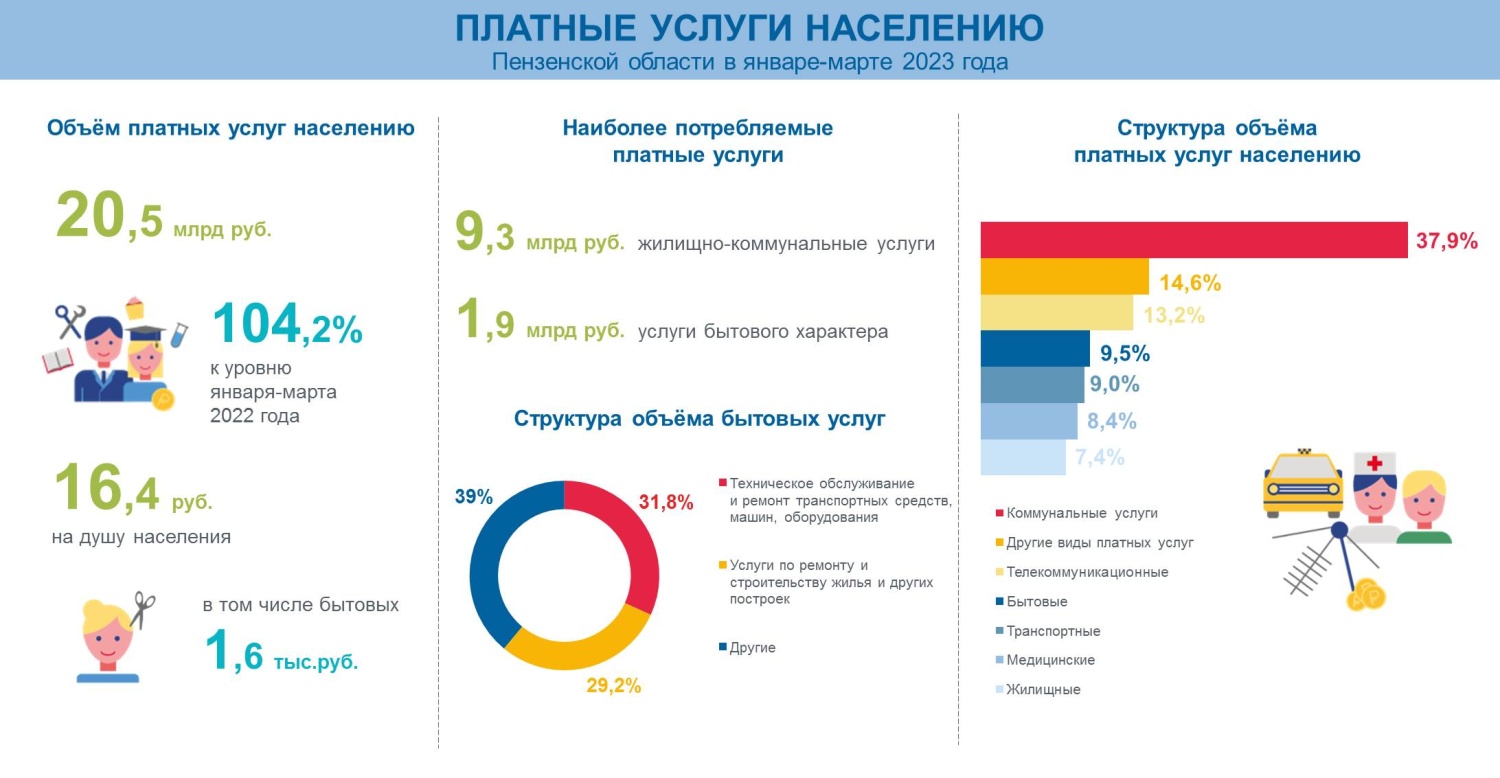 ПЛАТНЫЕ УСЛУГИ НАСЕЛЕНИЮ
Пензенской области в январе-марте 2023 года

Объём платных услуг населению

20,5 млрд руб.

104,2%
к уровню января-марта 2022 года

16,4 руб.
на душу населения

в том числе бытовых
1,6 тыс.руб.

Наиболее потребляемые платные услуги

9,3 млрд руб. жилищно-коммунальные услуги

1,9 млрд руб. услуги бытового характера

Структура объёма бытовых услуг

39%
31,8%
29,2%

Техническое обслуживание и ремонт транспортных средств, машин, оборудования

Услуги по ремонту и строительству жилья и других построек

Другие

Структура объёма платных услуг населению

37,9%
14,6%
13,2%
9,5%
9,0%
8,4%
7,4%

Коммунальные услуги
Другие виды платных услуг
Телекоммуникационные
Бытовые
Транспортные
Медицинские
Жилищные